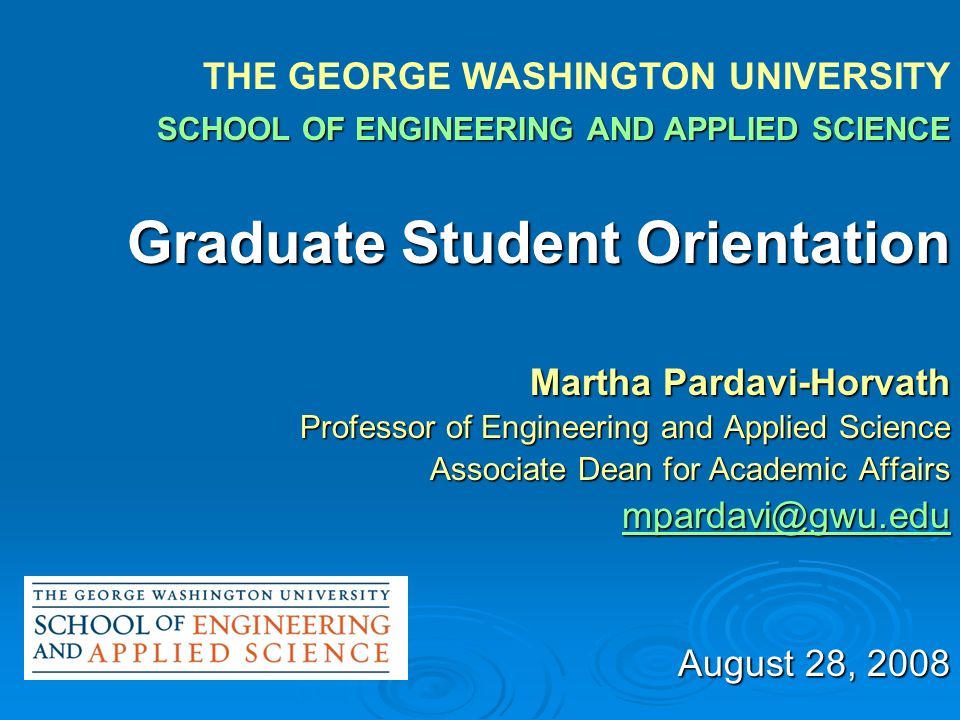 THE GEORGE WASHINGTON UNIVERSITY
SCHOOL OF ENGINEERING AND APPLIED SCIENCE

Graduate Student Orientation

Martha Pardavi-Horvath
Professor of Engineering and Applied Science
Associate Dean for Academic Affairs
mpardavi@gwu.edu

THE GEORGE WASHINGTON UNIVERSITY
SCHOOL OF ENGINEERING
AND APPLIED SCIENCE

August 28, 2008